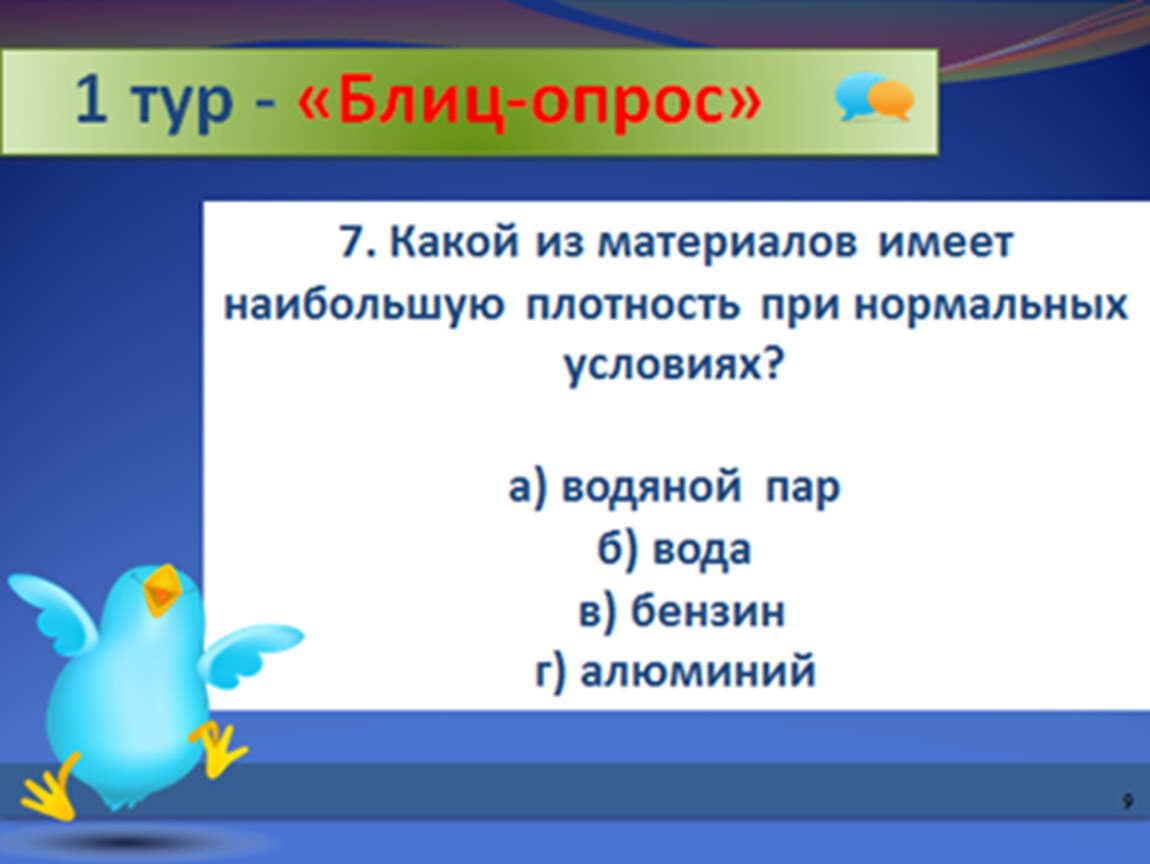 1 тур - «Блиц-опрос»

7. Какой из материалов имеет наибольшую плотность при нормальных условиях?

а) водяной пар
б) вода
в) бензин
г) алюминий

9